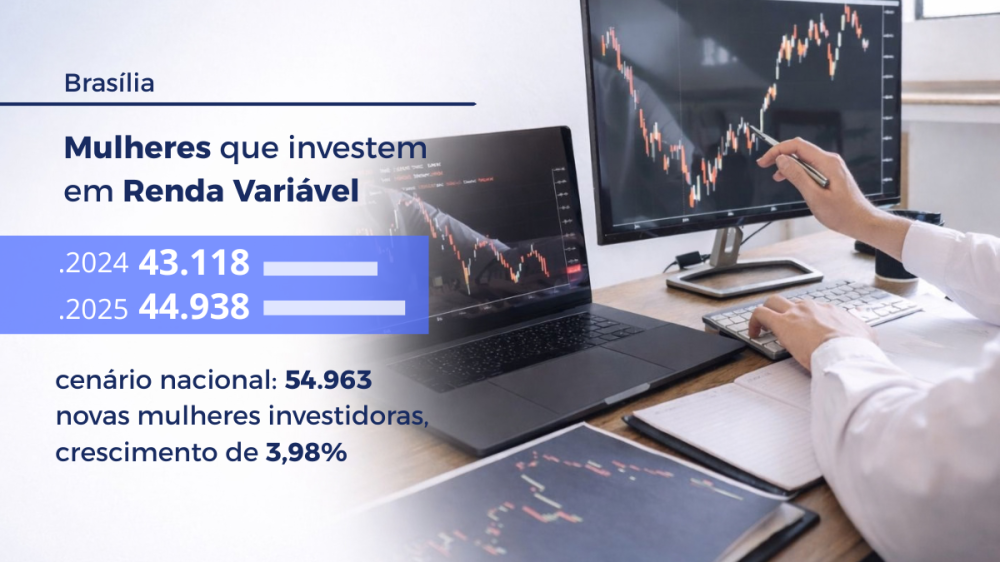 Brasília

Mulheres que investem em Renda Variável

.2024 43.118
.2025 44.938

cenário nacional: 54.963 novas mulheres investidoras, crescimento de 3,98%